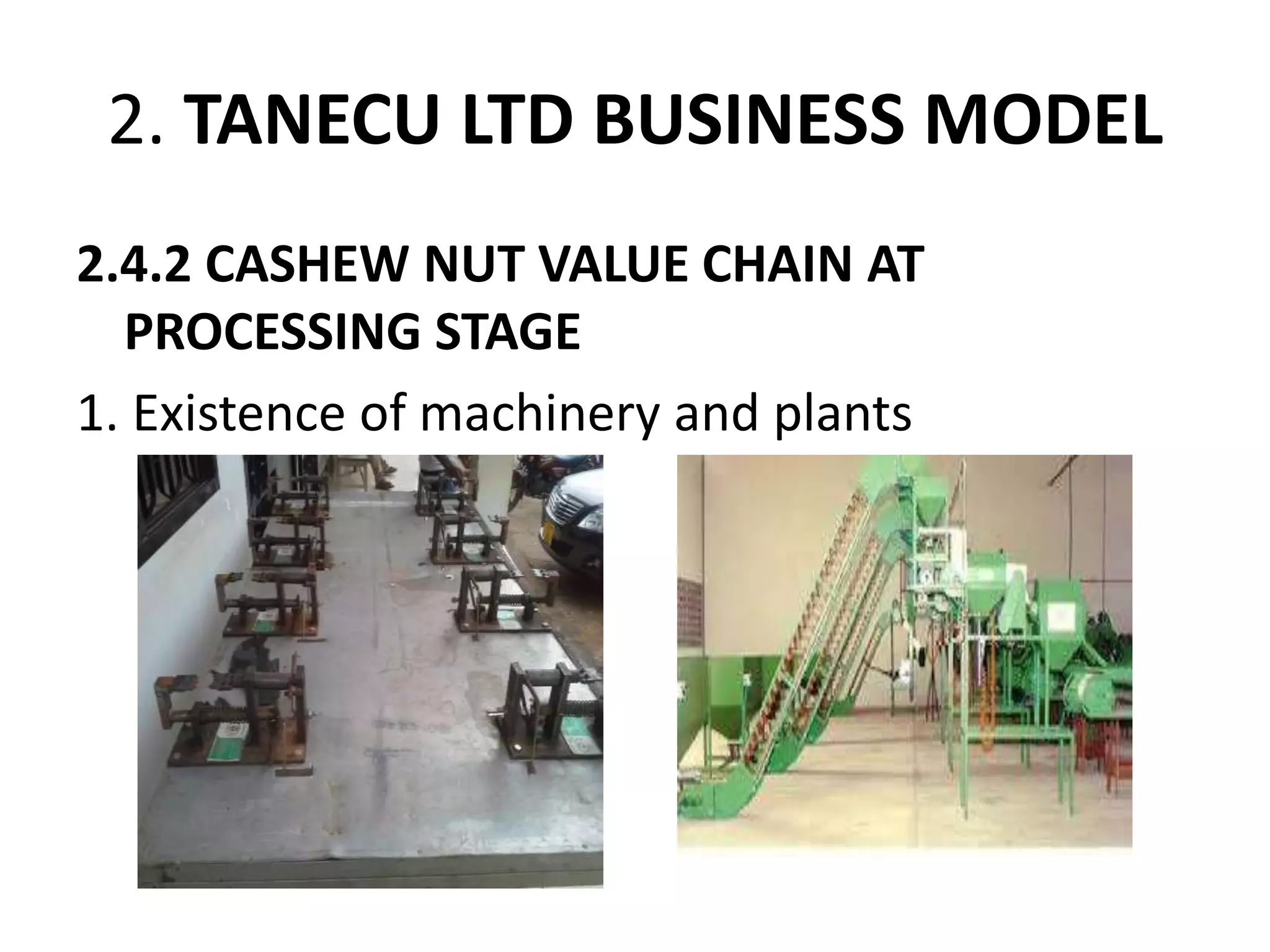 2. TANECU LTD BUSINESS MODEL

2.4.2 CASHEW NUT VALUE CHAIN AT PROCESSING STAGE

1. Existence of machinery and plants